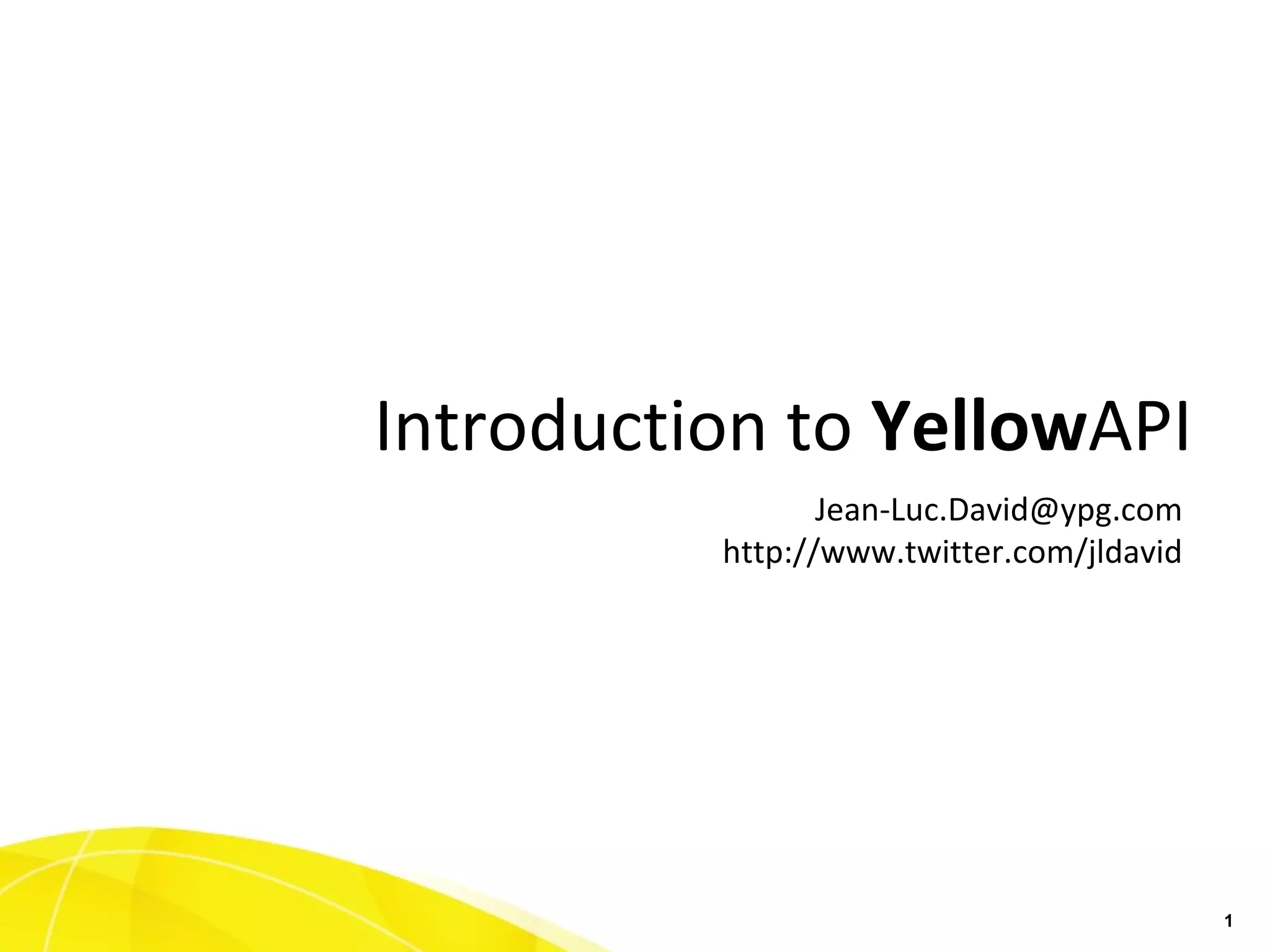 Introduction to YellowAPI

Jean-Luc.David@ypg.com
http://www.twitter.com/jldavid

1